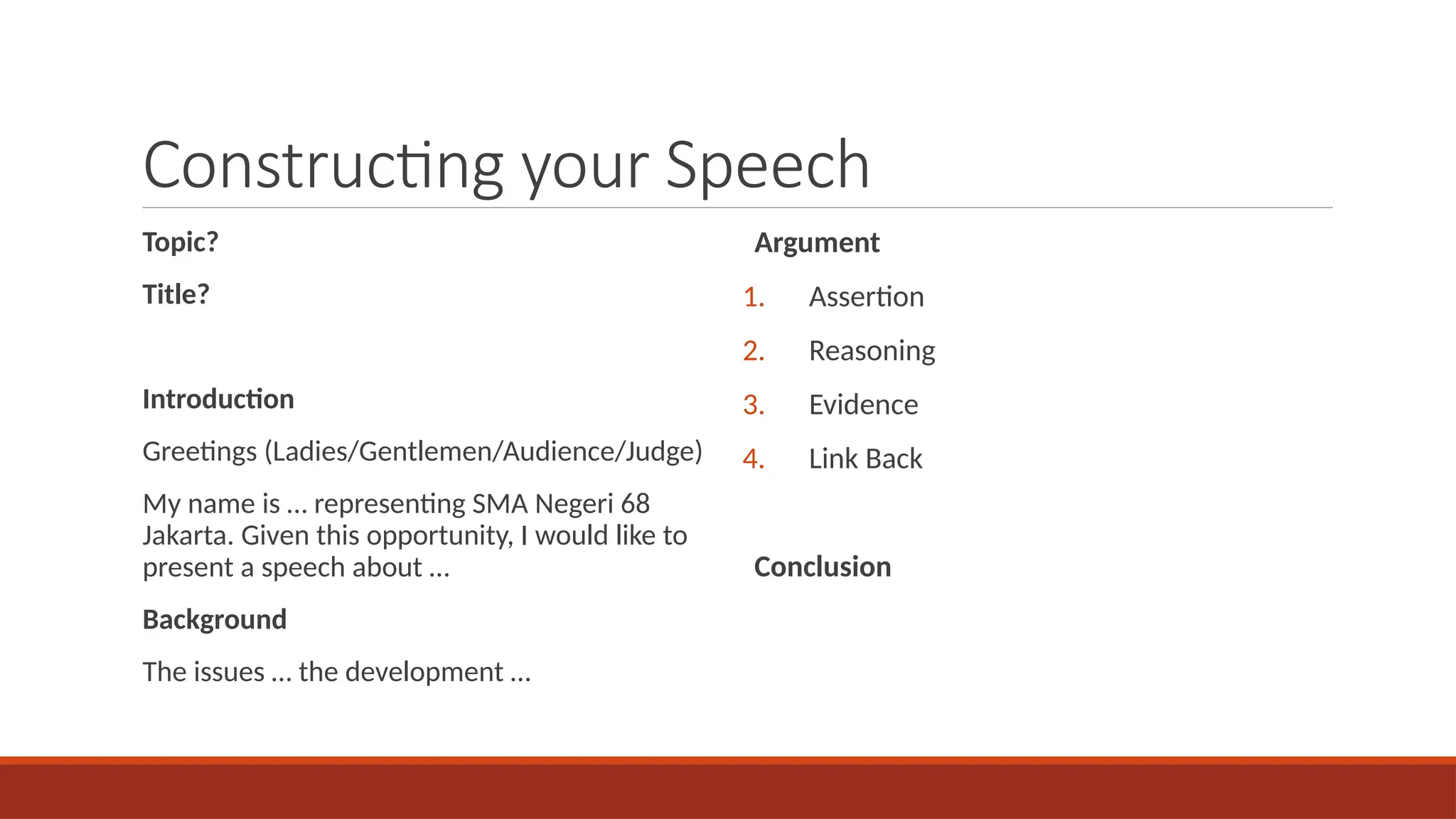 Constructing your Speech

Topic?

Title?

Introduction

Greetings (Ladies/Gentlemen/Audience/Judge)

My name is … representing SMA Negeri 68 Jakarta. Given this opportunity, I would like to present a speech about …

Background

The issues … the development …

Argument

1. Assertion
2. Reasoning
3. Evidence
4. Link Back

Conclusion